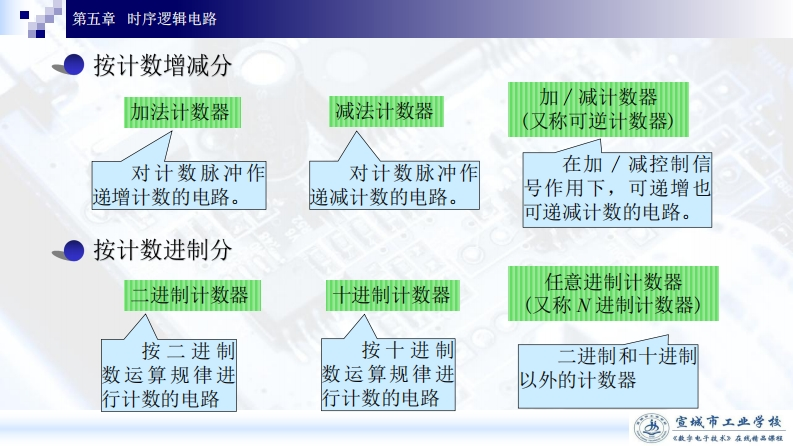 第五章 时序逻辑电路

按计数增减分

加法计数器

对计数脉冲作递增计数的电路。

减法计数器

对计数脉冲作递减计数的电路。

加 / 减计数器
(又称可逆计数器)

在加 / 减控制信号作用下，可递增也可递减计数的电路。

按计数进制分

二进制计数器

按二进制数运算规律进行计数的电路

十进制计数器

按十进制数运算规律进行计数的电路

任意进制计数器
(又称 $N$ 进制计数器)

二进制和十进制以外的计数器

宣城市工业学校
《数字电子技术》在线精品课程